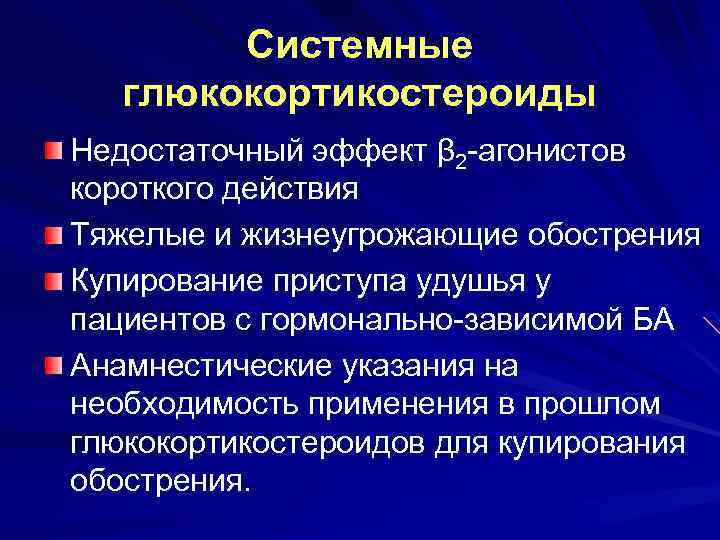 Системные глюкокортикостероиды

Недостаточный эффект $\beta_2$-агонистов короткого действия

Тяжелые и жизнеугрожающие обострения

Купирование приступа удушья у пациентов с гормонально-зависимой БА

Анамнестические указания на необходимость применения в прошлом глюкокортикостероидов для купирования обострения.